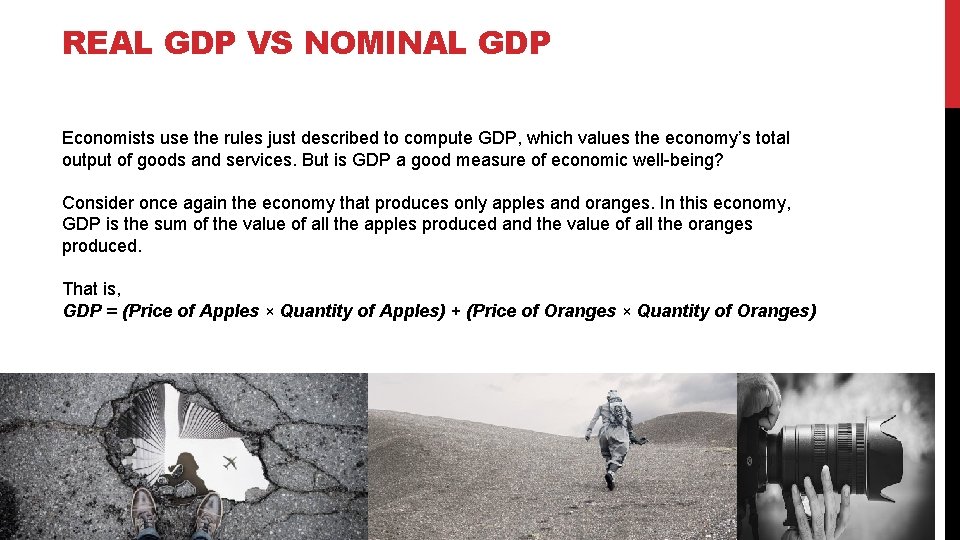 REAL GDP VS NOMINAL GDP

Economists use the rules just described to compute GDP, which values the economy's total output of goods and services. But is GDP a good measure of economic well-being?

Consider once again the economy that produces only apples and oranges. In this economy, GDP is the sum of the value of all the apples produced and the value of all the oranges produced.

That is,
GDP = (Price of Apples × Quantity of Apples) + (Price of Oranges × Quantity of Oranges)